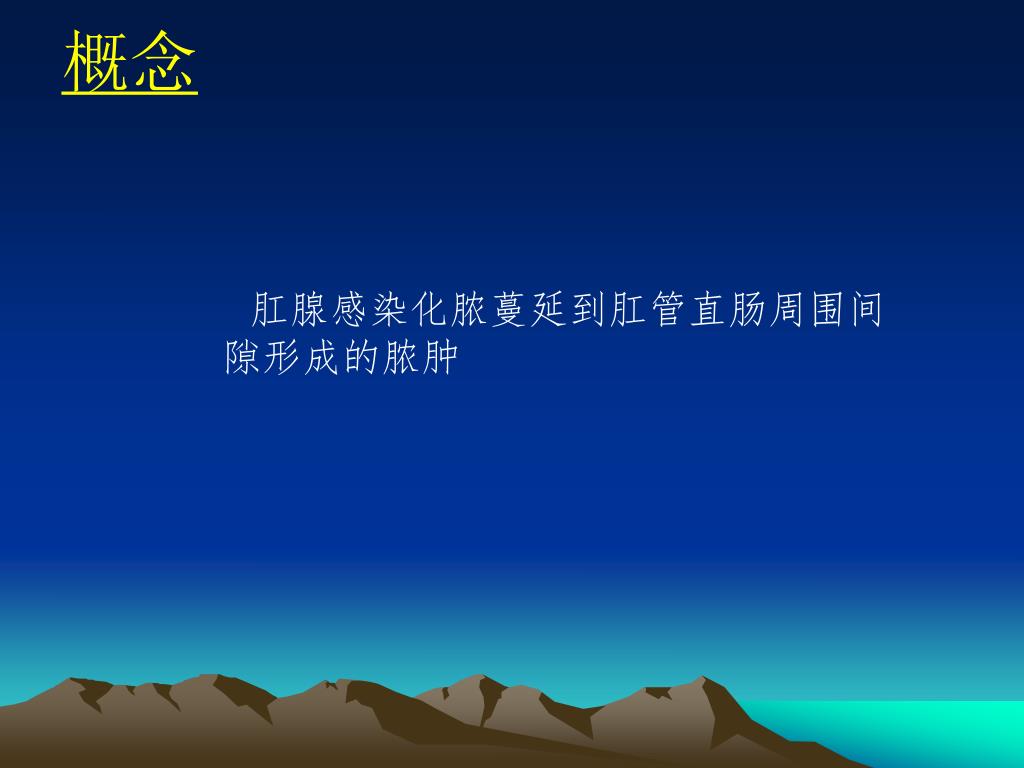 概念

肛腺感染化脓蔓延到肛管直肠周围间隙形成的脓肿